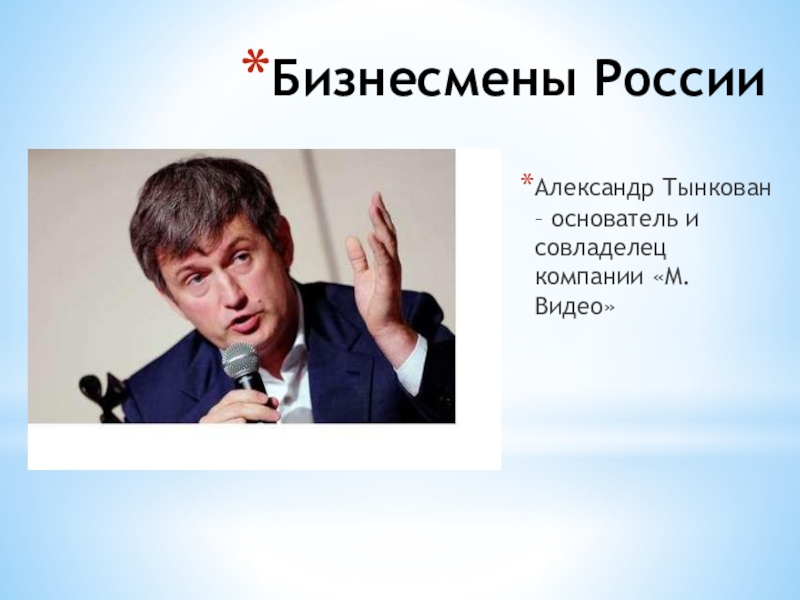 *Бизнесмены России

*Александр Тынкован – основатель и совладелец компании «М. Видео»